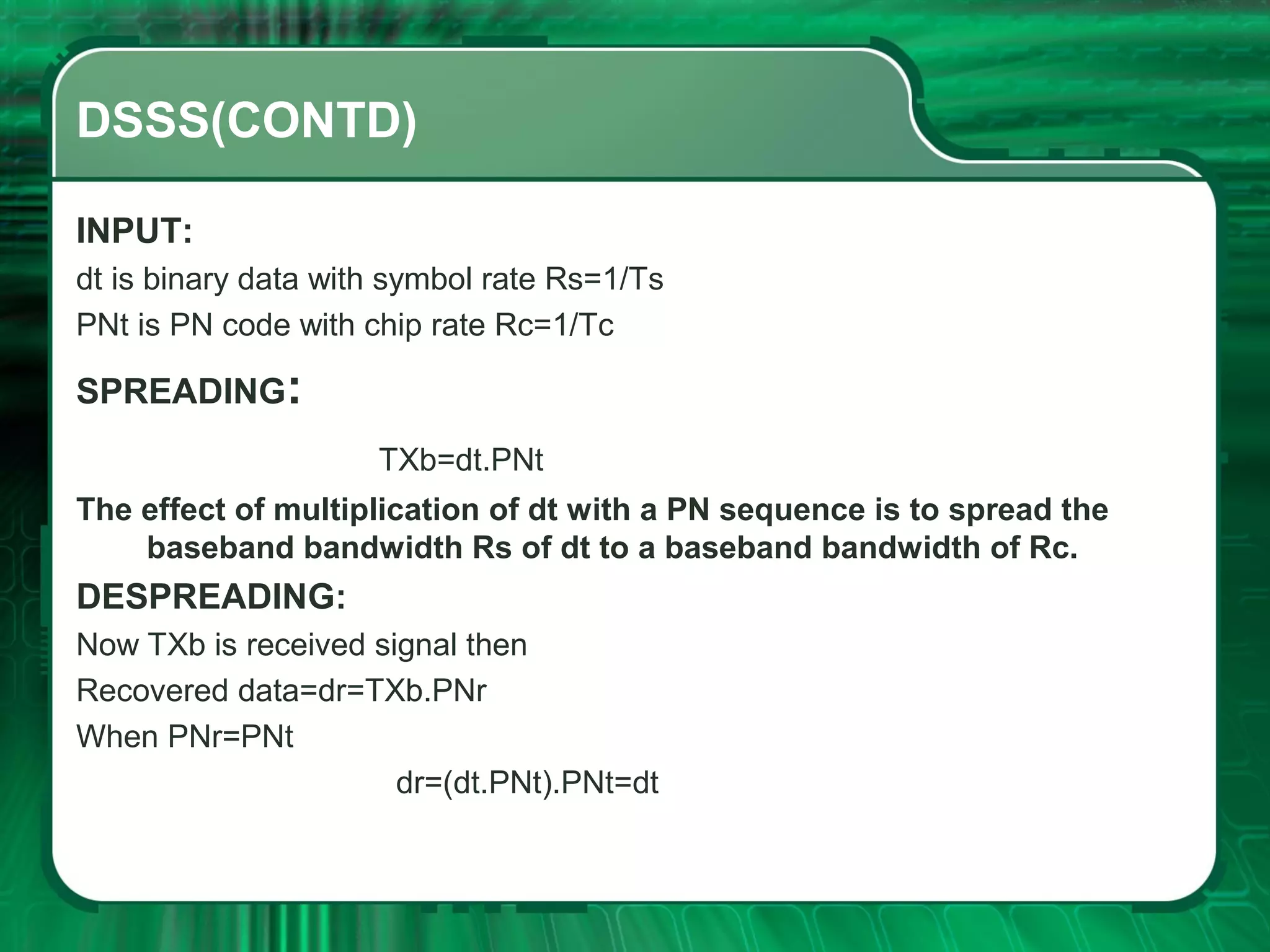 DSSS(CONTD)

INPUT:

dt is binary data with symbol rate Rs=1/Ts

PNt is PN code with chip rate Rc=1/Tc

SPREADING:

TXb=dt.PNt

The effect of multiplication of dt with a PN sequence is to spread the baseband bandwidth Rs of dt to a baseband bandwidth of Rc.

DESPREADING:

Now TXb is received signal then

Recovered data=dr=TXb.PNr

When PNr=PNt

dr=(dt.PNt).PNt=dt